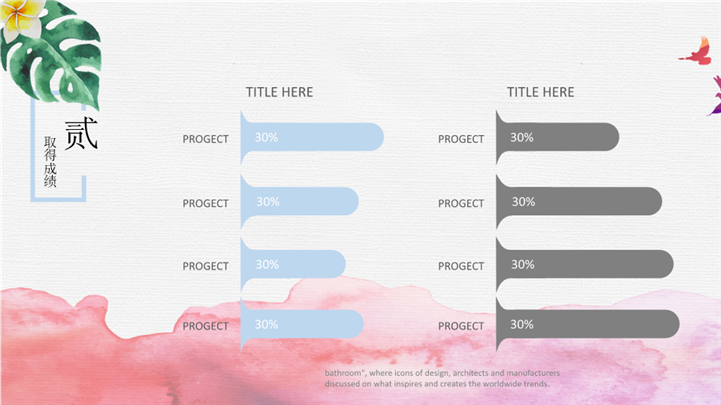 贰
取得成绩

TITLE HERE

PROGECT 30%

PROGECT 30%

PROGECT 30%

PROGECT 30%

TITLE HERE

PROGECT 30%

PROGECT 30%

PROGECT 30%

PROGECT 30%

bathroom", where icons of design, architects and manufacturers discussed on what inspires and creates the worldwide trends.